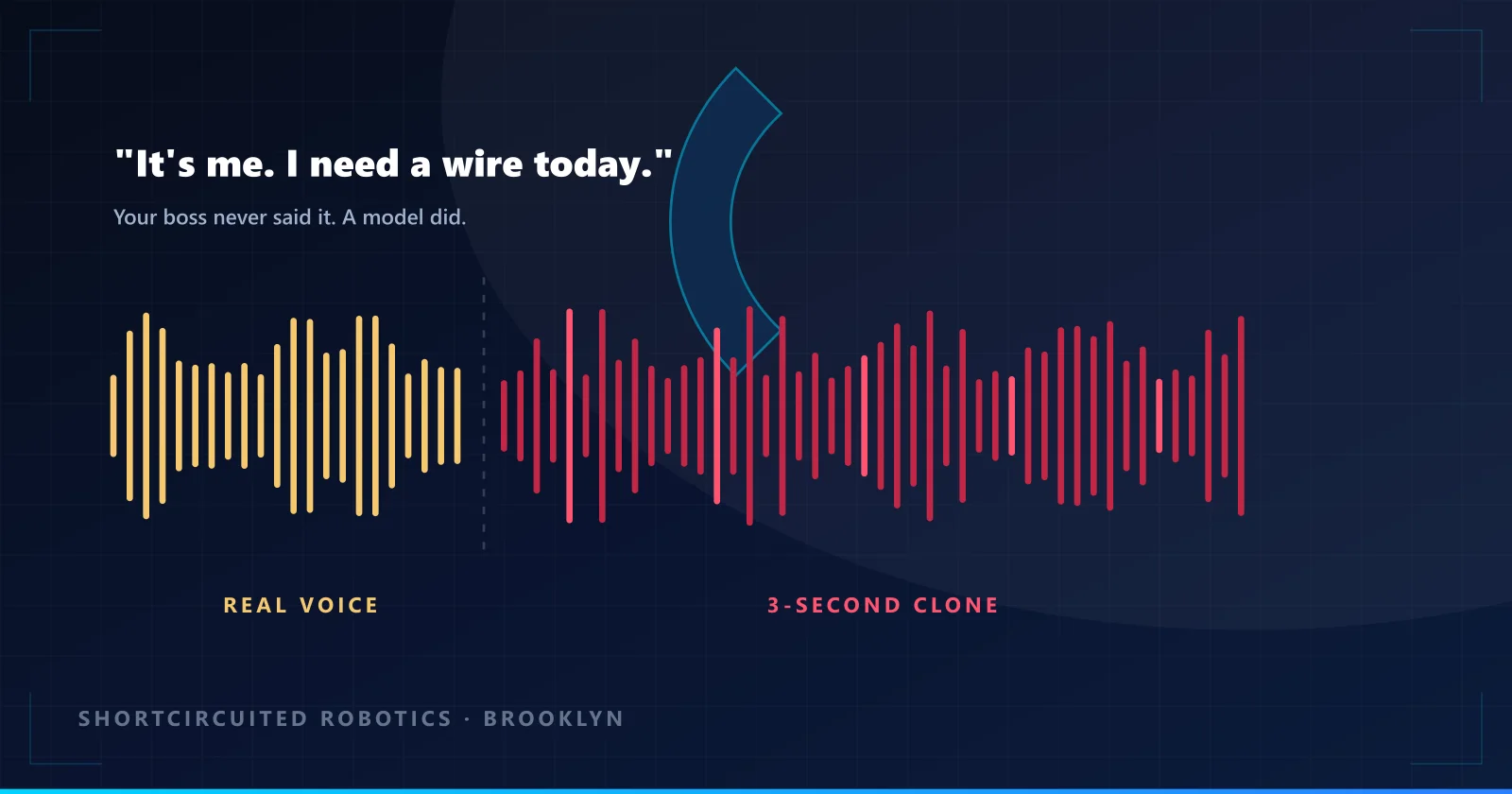 "It's me. I need a wire today."

Your boss never said it. A model did.

REAL VOICE

3-SECOND CLONE

SHORTCIRCUITED ROBOTICS · BROOKLYN